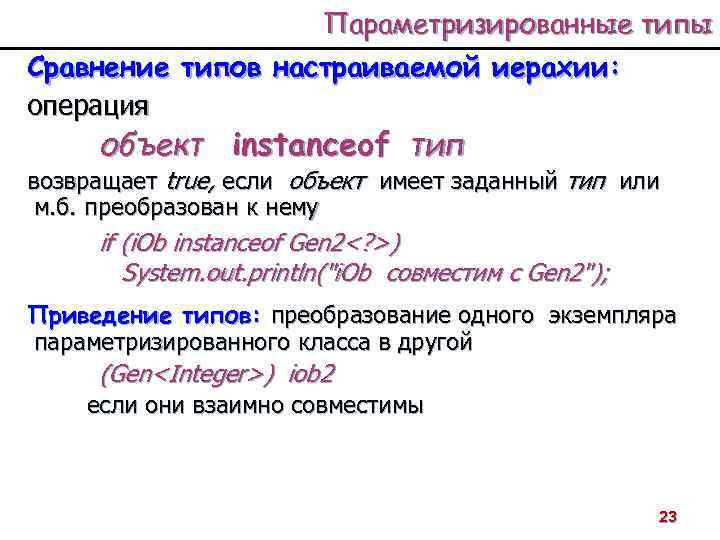 Параметризированные типы

Сравнение типов настраиваемой иерахии:
операция

объект instanceof тип

возвращает true, если объект имеет заданный тип или м.б. преобразован к нему

if (iOb instanceof Gen2<?>)
System.out.println("iOb совместим с Gen2");

Приведение типов: преобразование одного экземпляра параметризированного класса в другой

(Gen<Integer>) iob2

если они взаимно совместимы

23